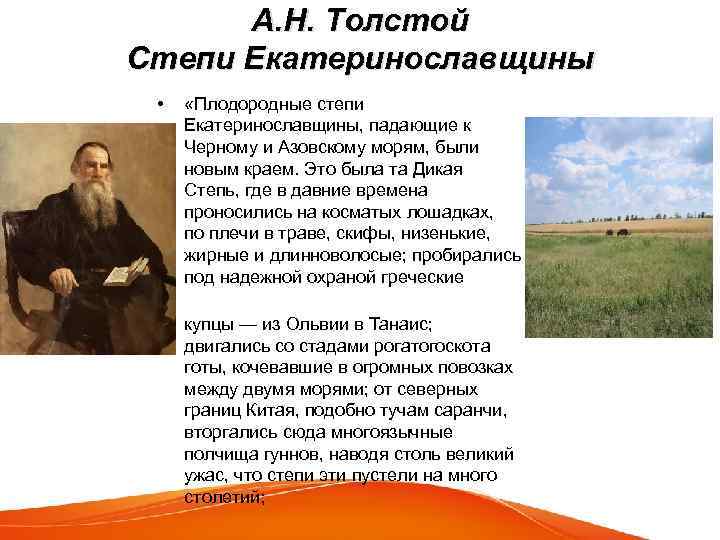 А.Н. Толстой
Степи Екатеринославщины

• «Плодородные степи Екатеринославщины, падающие к Черному и Азовскому морям, были новым краем. Это была та Дикая Степь, где в давние времена проносились на косматых лошадках, по плечи в траве, скифы, низенькие, жирные и длинноволосые; пробирались под надежной охраной греческие

купцы — из Ольвии в Танаис; двигались со стадами рогатогоскота готы, кочевавшие в огромных повозках между двумя морями; от северных границ Китая, подобно тучам саранчи, вторгались сюда многоязычные полчища гуннов, наводя столь великий ужас, что степи эти пустели на много столетий;